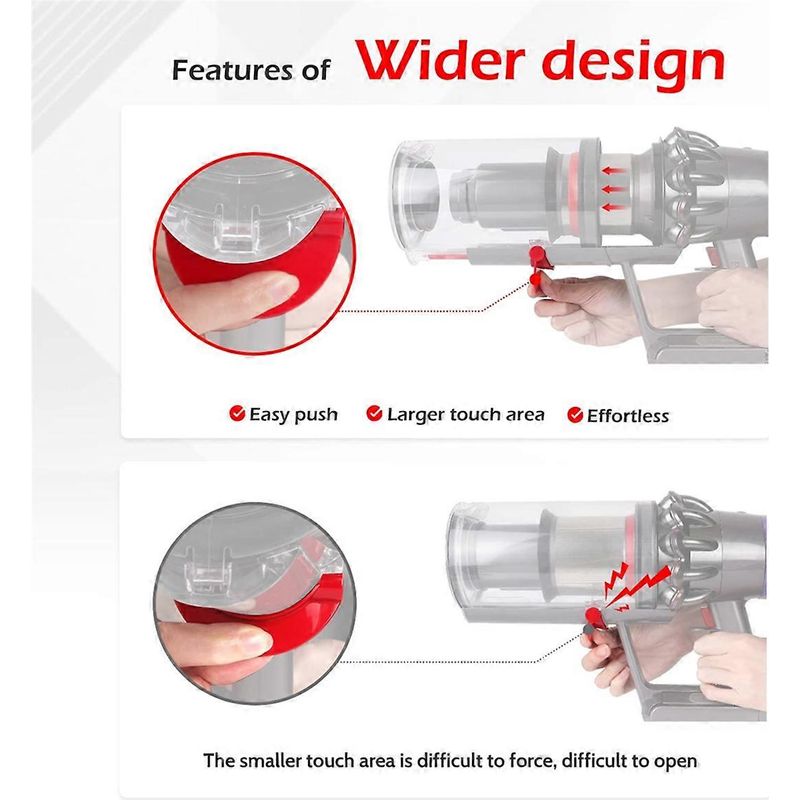 Features of Wider design

Easy push Larger touch area Effortless

The smaller touch area is difficult to force, difficult to open